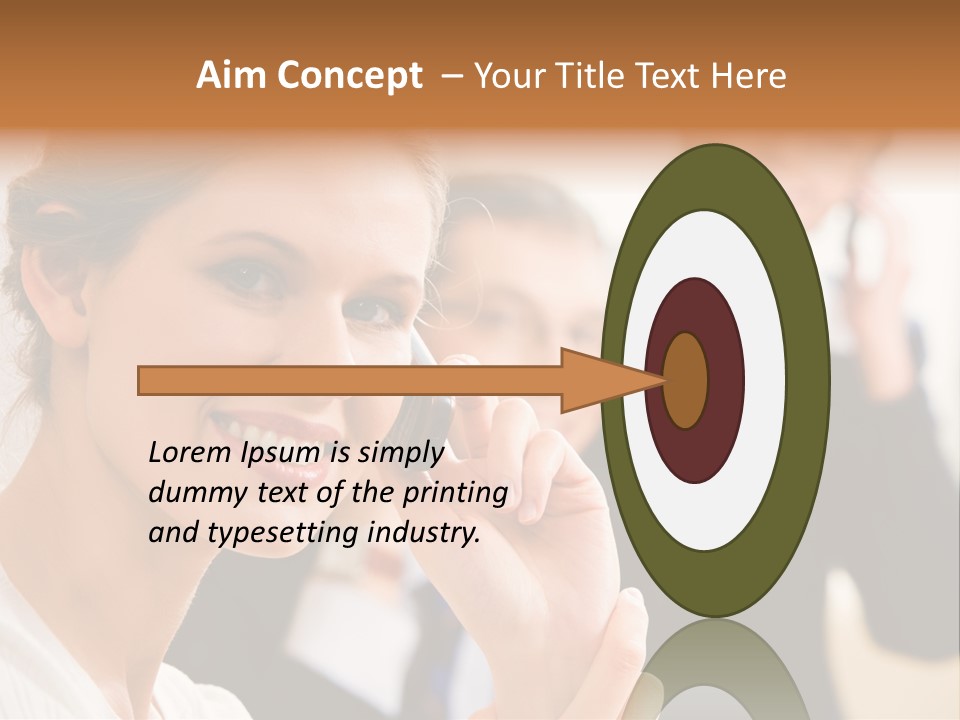 Aim Concept – Your Title Text Here

Lorem Ipsum is simply dummy text of the printing and typesetting industry.